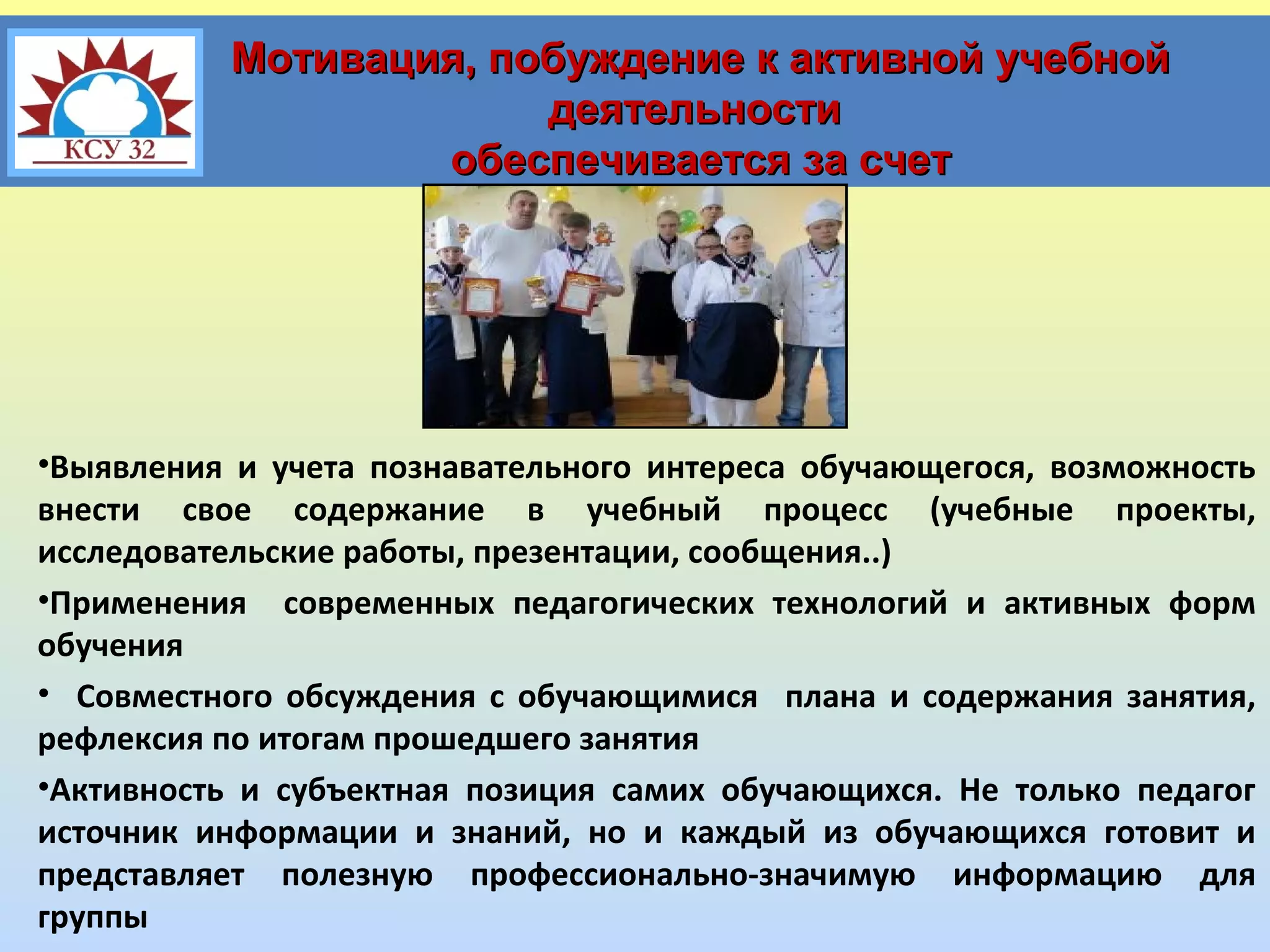 КСУ 32

Мотивация, побуждение к активной учебной деятельности
обеспечивается за счет

•Выявления и учета познавательного интереса обучающегося, возможность внести свое содержание в учебный процесс (учебные проекты, исследовательские работы, презентации, сообщения..)

•Применения современных педагогических технологий и активных форм обучения

• Совместного обсуждения с обучающимися плана и содержания занятия, рефлексия по итогам прошедшего занятия

•Активность и субъектная позиция самих обучающихся. Не только педагог источник информации и знаний, но и каждый из обучающихся готовит и представляет полезную профессионально-значимую информацию для группы